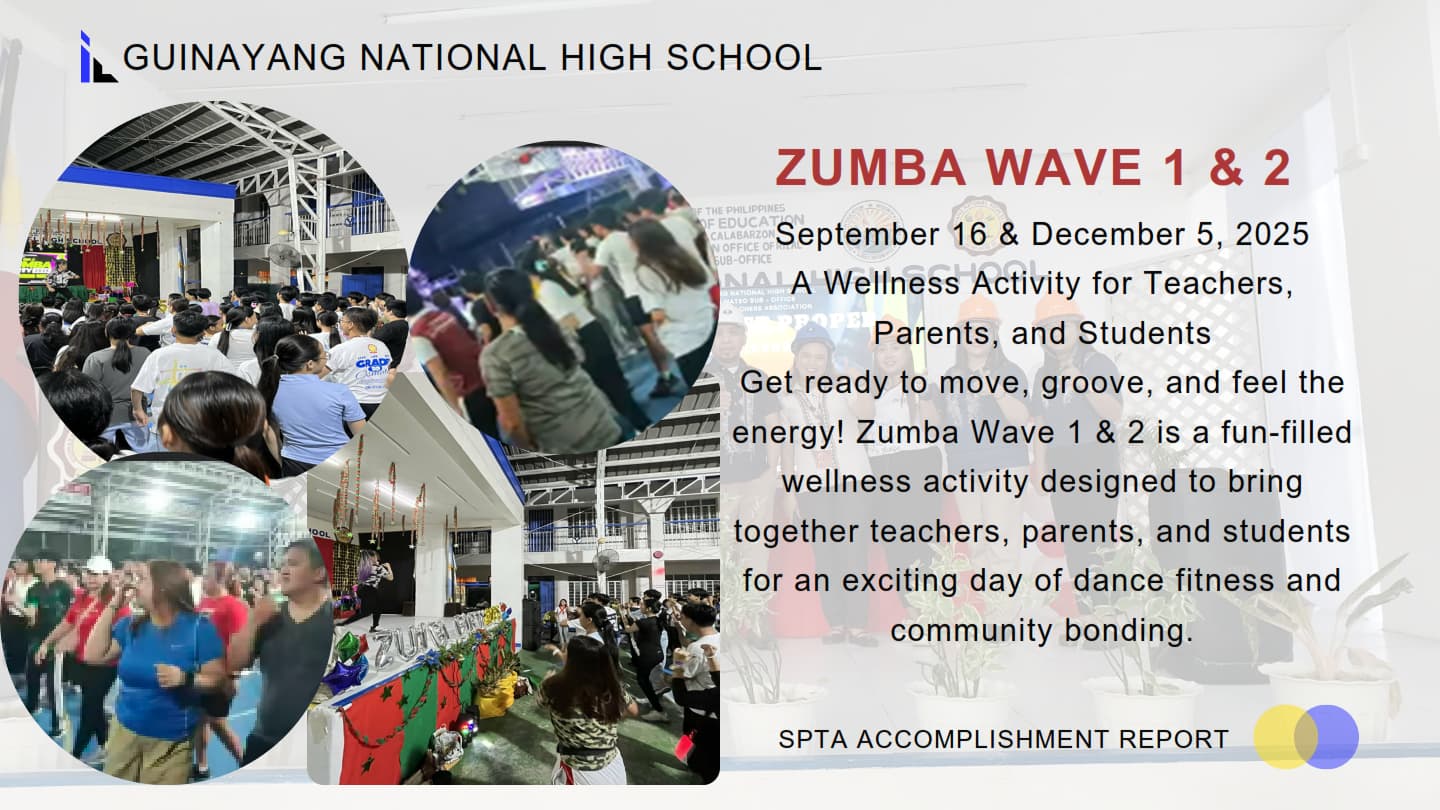 GUINAYANG NATIONAL HIGH SCHOOL

ZUMBA WAVE 1 & 2

September 16 & December 5, 2025
A Wellness Activity for Teachers, Parents, and Students
Get ready to move, groove, and feel the energy! Zumba Wave 1 & 2 is a fun-filled wellness activity designed to bring together teachers, parents, and students for an exciting day of dance fitness and community bonding.

SPTA ACCOMPLISHMENT REPORT